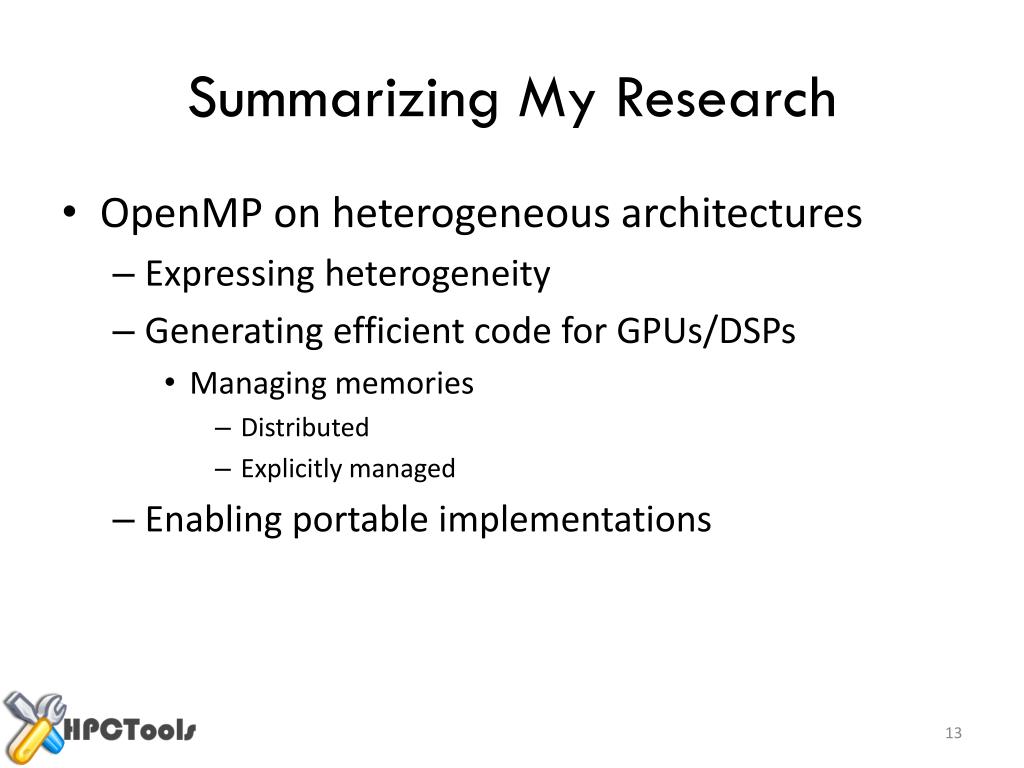 Summarizing My Research

• OpenMP on heterogeneous architectures
– Expressing heterogeneity
– Generating efficient code for GPUs/DSPs
• Managing memories
– Distributed
– Explicitly managed
– Enabling portable implementations

HPCTools

13